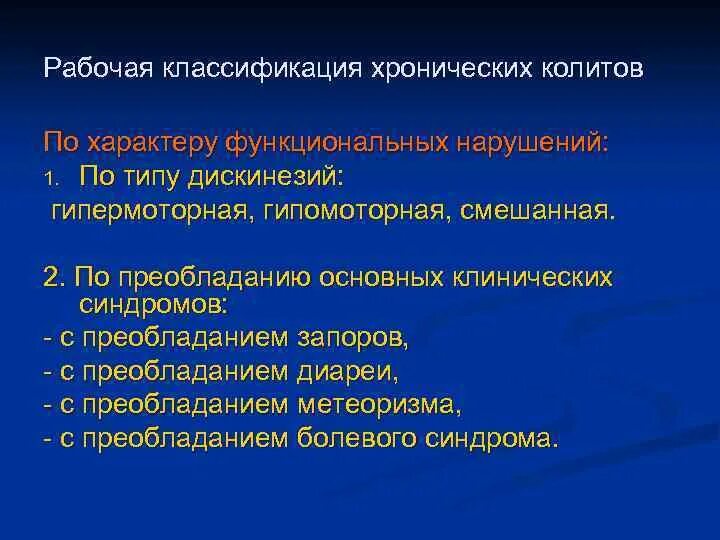 Рабочая классификация хронических колитов

По характеру функциональных нарушений:

1. По типу дискинезий:

гипермоторная, гипомоторная, смешанная.

2. По преобладанию основных клинических синдромов:

- с преобладанием запоров,

- с преобладанием диареи,

- с преобладанием метеоризма,

- с преобладанием болевого синдрома.